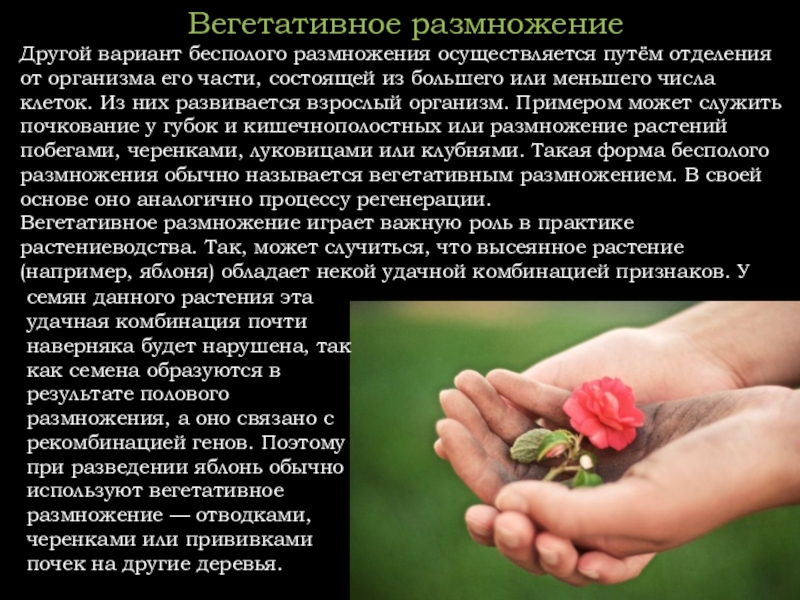 Вегетативное размножение

Другой вариант бесполого размножения осуществляется путём отделения от организма его части, состоящей из большего или меньшего числа клеток. Из них развивается взрослый организм. Примером может служить почкование у губок и кишечнополостных или размножение растений побегами, черенками, луковицами или клубнями. Такая форма бесполого размножения обычно называется вегетативным размножением. В своей основе оно аналогично процессу регенерации.

Вегетативное размножение играет важную роль в практике растениеводства. Так, может случиться, что высеянное растение (например, яблоня) обладает некой удачной комбинацией признаков. У семян данного растения эта удачная комбинация почти наверняка будет нарушена, так как семена образуются в результате полового размножения, а оно связано с рекомбинацией генов. Поэтому при разведении яблонь обычно используют вегетативное размножение — отводками, черенками или прививками почек на другие деревья.